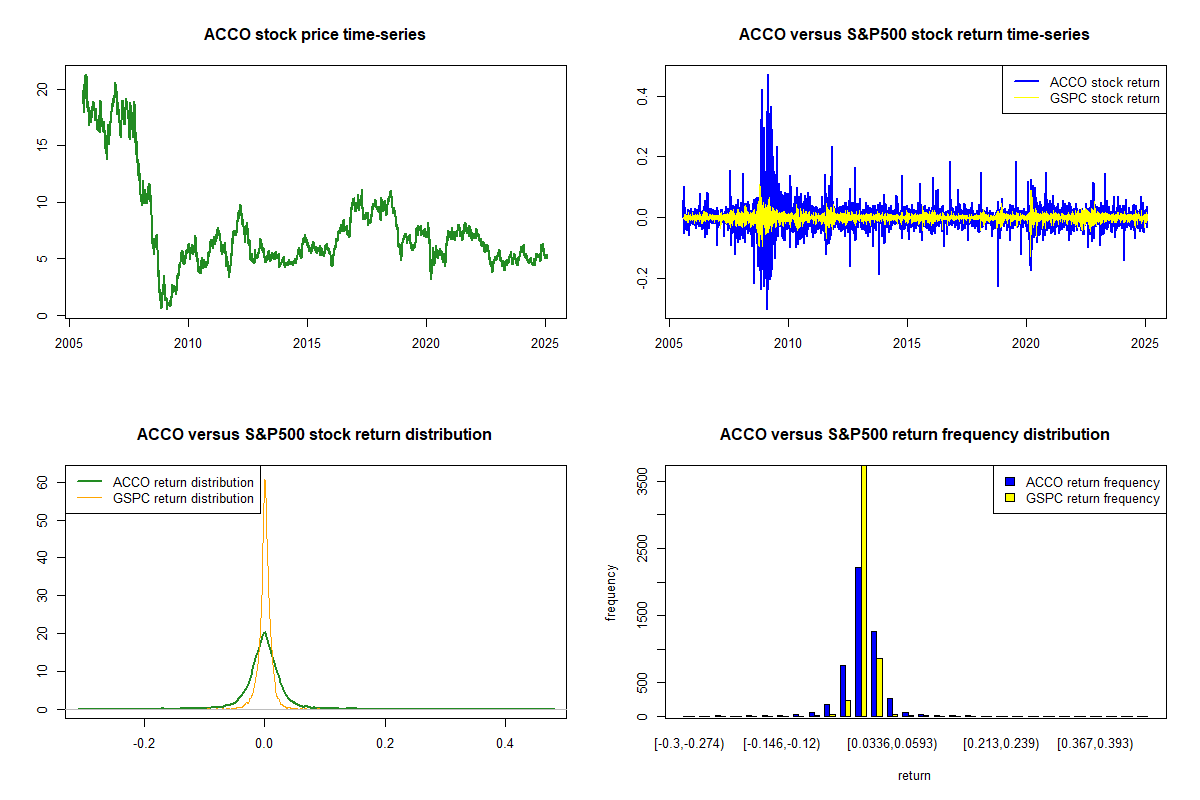 ACCO stock price time-series

20
15
10
5
0

2005 2010 2015 2020 2025

ACCO versus S&P500 stock return time-series

ACCO stock return
GSPC stock return

0.4
0.2
0.0
-0.2

2005 2010 2015 2020 2025

ACCO versus S&P500 stock return distribution

ACCO return distribution
GSPC return distribution

60
50
40
30
20
10
0

-0.2 0.0 0.2 0.4

ACCO versus S&P500 return frequency distribution

ACCO return frequency
GSPC return frequency

frequency

3500
2500
1500
500
0

[-0.3,-0.274) [-0.146,-0.12) [0.0336,0.0593) [0.213,0.239) [0.367,0.393)

return